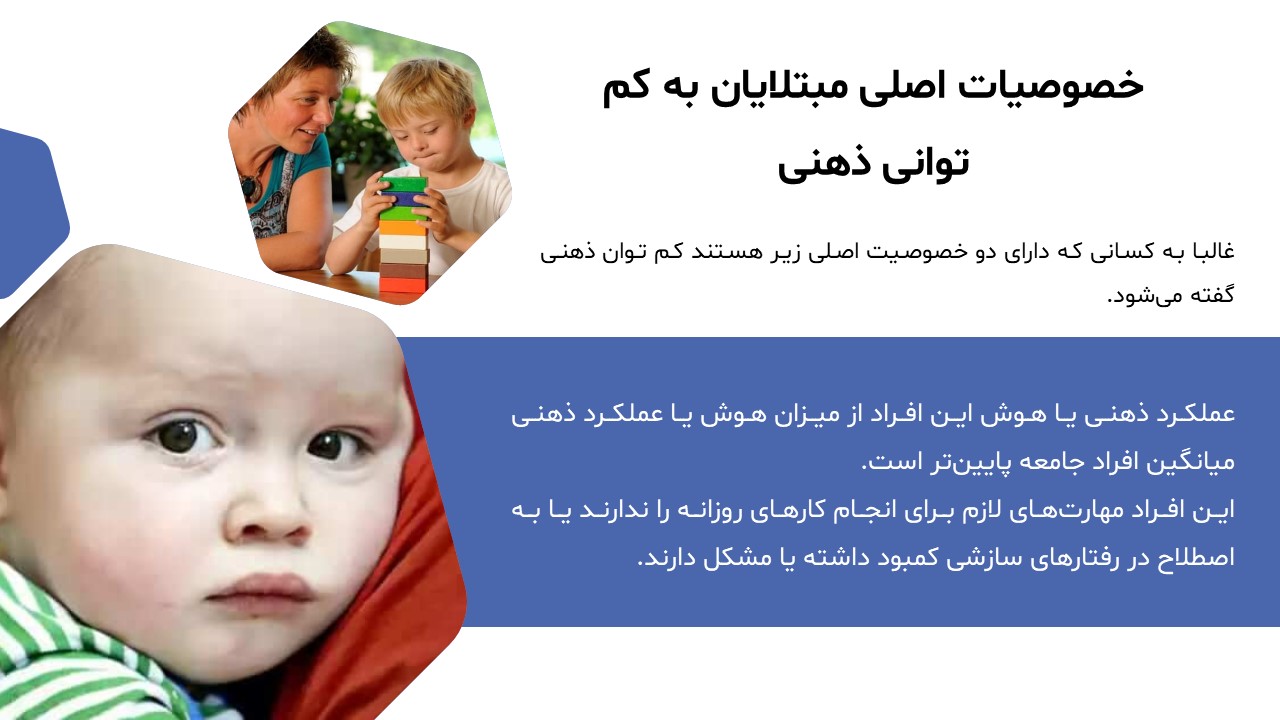 خصوصیات اصلی مبتلایان به کم توانی ذهنی

غالبا به کسانی که دارای دو خصوصیت اصلی زیر هستند کم توان ذهنی گفته می‌شود.

عملکرد ذهنی یا هوش این افراد از میزان هوش یا عملکرد ذهنی میانگین افراد جامعه پایین‌تر است.
این افراد مهارت‌های لازم برای انجام کارهای روزانه را ندارند یا به اصطلاح در رفتارهای سازشی کمبود داشته یا مشکل دارند.